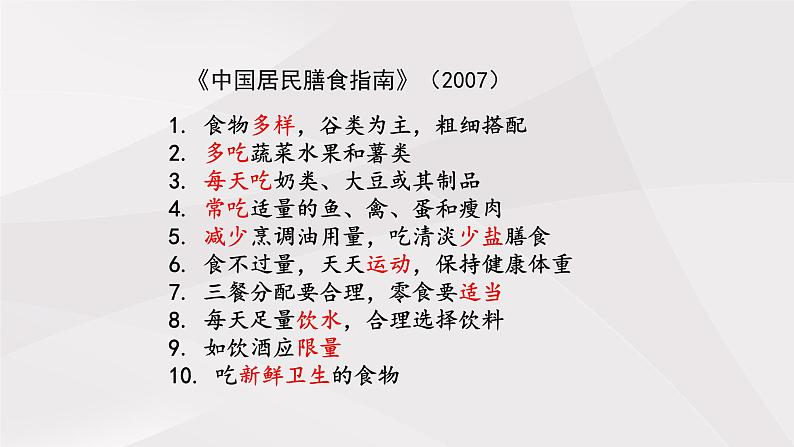 《中国居民膳食指南》（2007）

1. 食物多样，谷类为主，粗细搭配
2. 多吃蔬菜水果和薯类
3. 每天吃奶类、大豆或其制品
4. 常吃适量的鱼、禽、蛋和瘦肉
5. 减少烹调油用量，吃清淡少盐膳食
6. 食不过量，天天运动，保持健康体重
7. 三餐分配要合理，零食要适当
8. 每天足量饮水，合理选择饮料
9. 如饮酒应限量
10. 吃新鲜卫生的食物